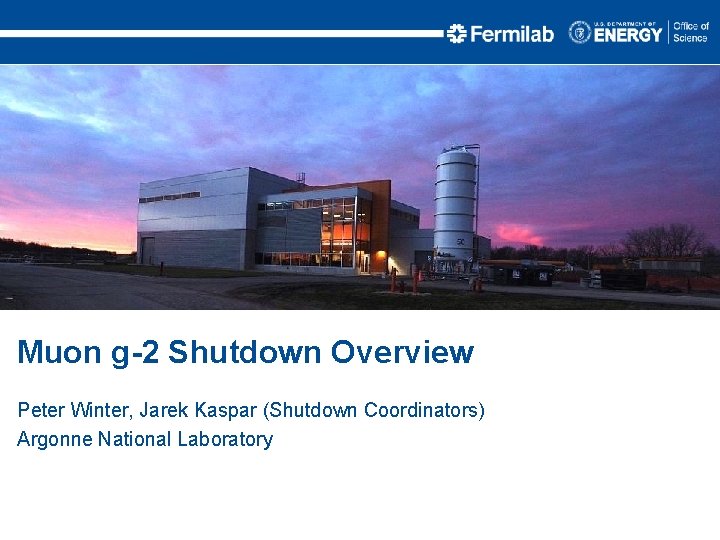 Fermilab U.S. DEPARTMENT OF ENERGY Office of Science

Muon g-2 Shutdown Overview

Peter Winter, Jarek Kaspar (Shutdown Coordinators)
Argonne National Laboratory